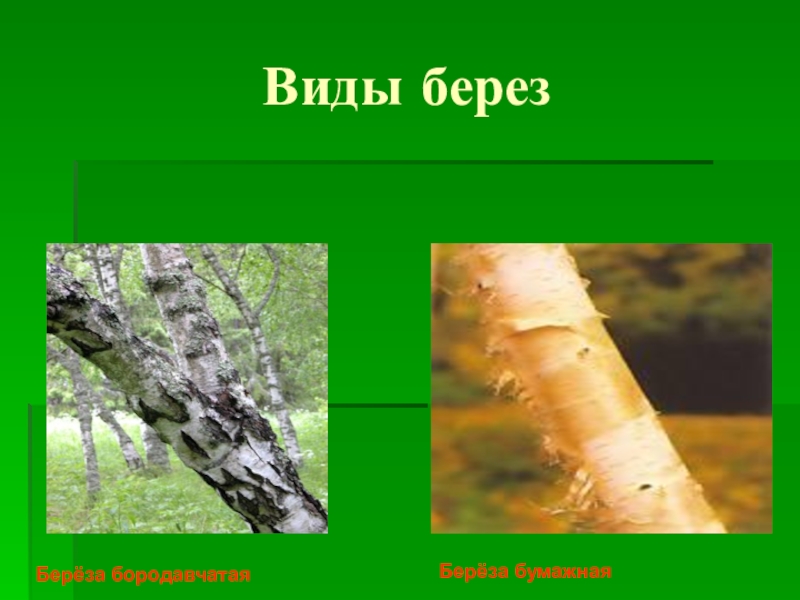 Виды берез

Берёза бородавчатая

Берёза бумажная